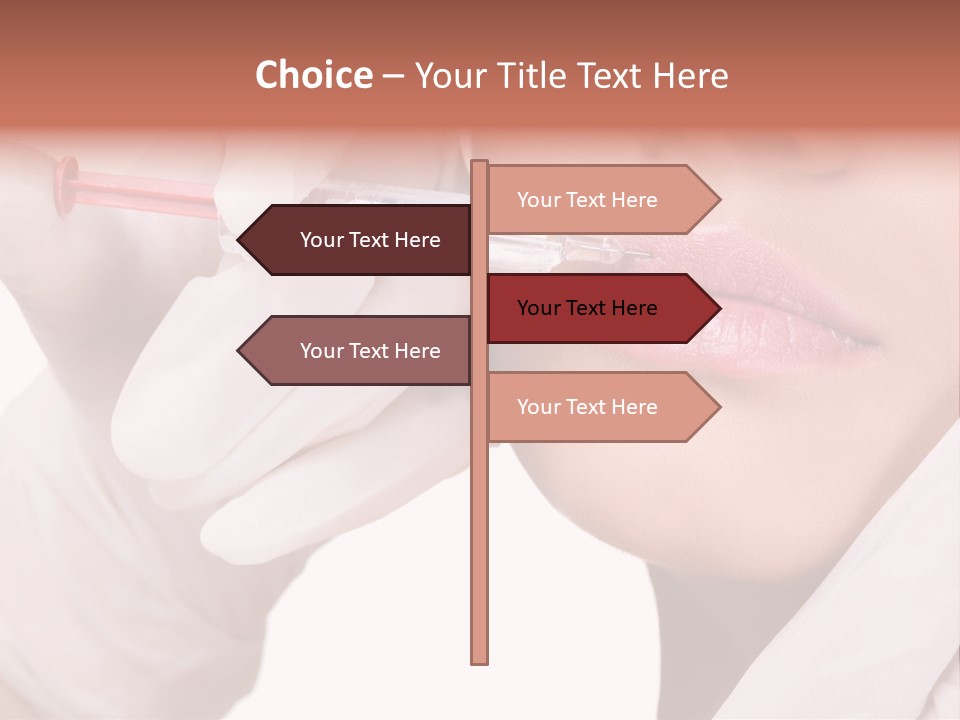 Choice – Your Title Text Here

Your Text Here

Your Text Here

Your Text Here

Your Text Here

Your Text Here